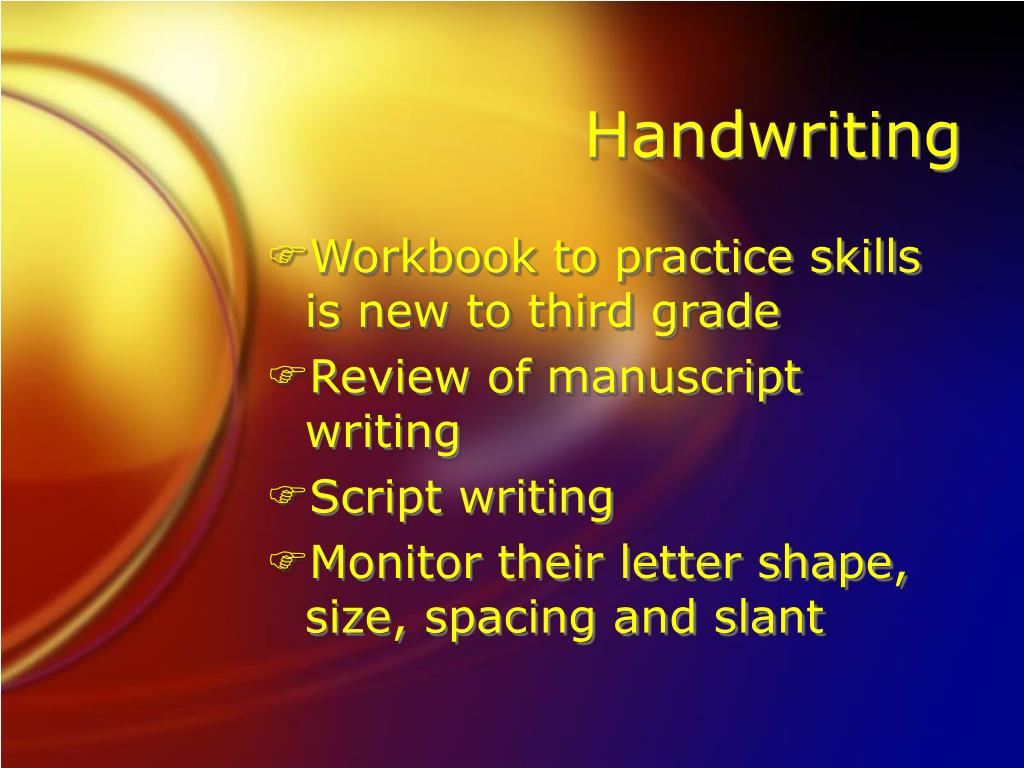 Handwriting

☞Workbook to practice skills is new to third grade
☞Review of manuscript writing
☞Script writing
☞Monitor their letter shape, size, spacing and slant